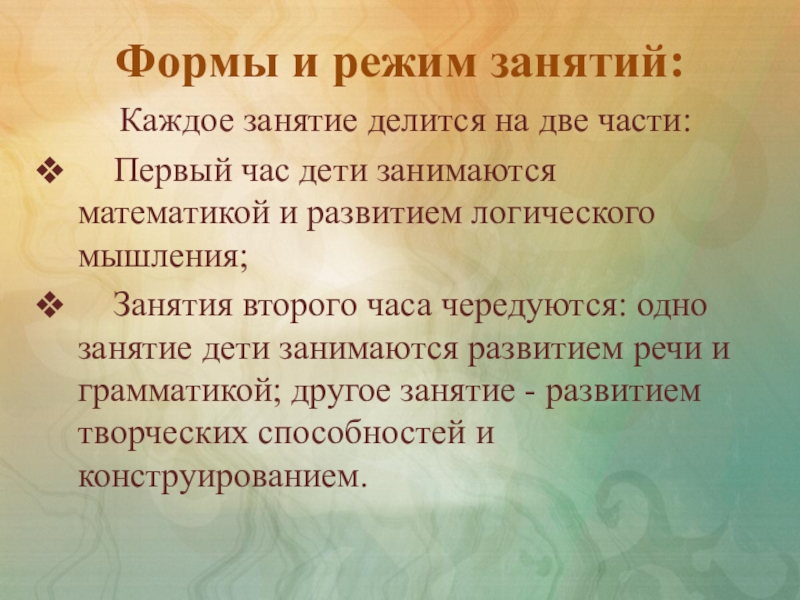 Формы и режим занятий:

Каждое занятие делится на две части:

❖ Первый час дети занимаются математикой и развитием логического мышления;

❖ Занятия второго часа чередуются: одно занятие дети занимаются развитием речи и грамматикой; другое занятие - развитием творческих способностей и конструированием.